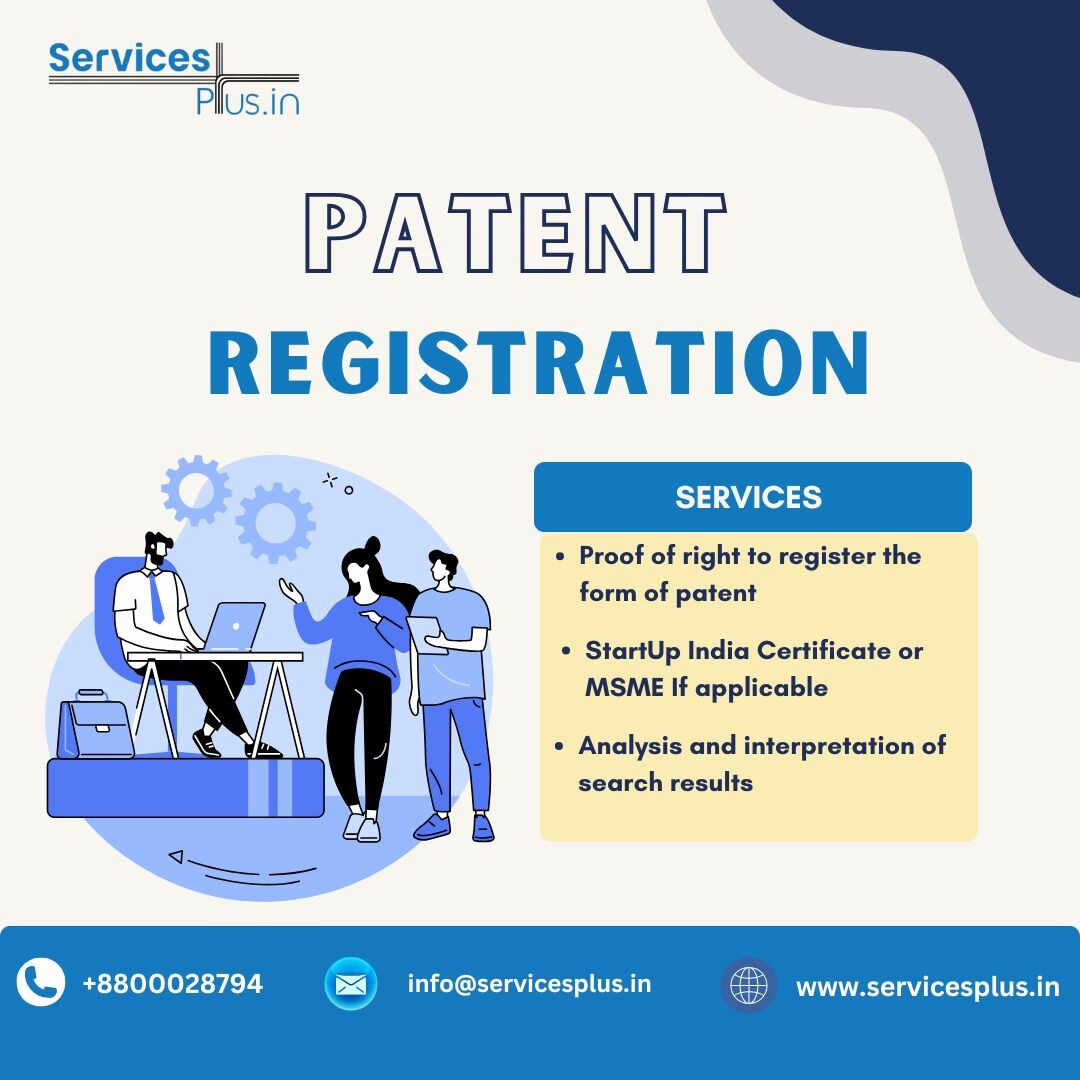 Services Plus.in

PATENT
REGISTRATION

SERVICES

• Proof of right to register the form of patent

• StartUp India Certificate or MSME If applicable

• Analysis and interpretation of search results

+8800028794 info@servicesplus.in www.servicesplus.in